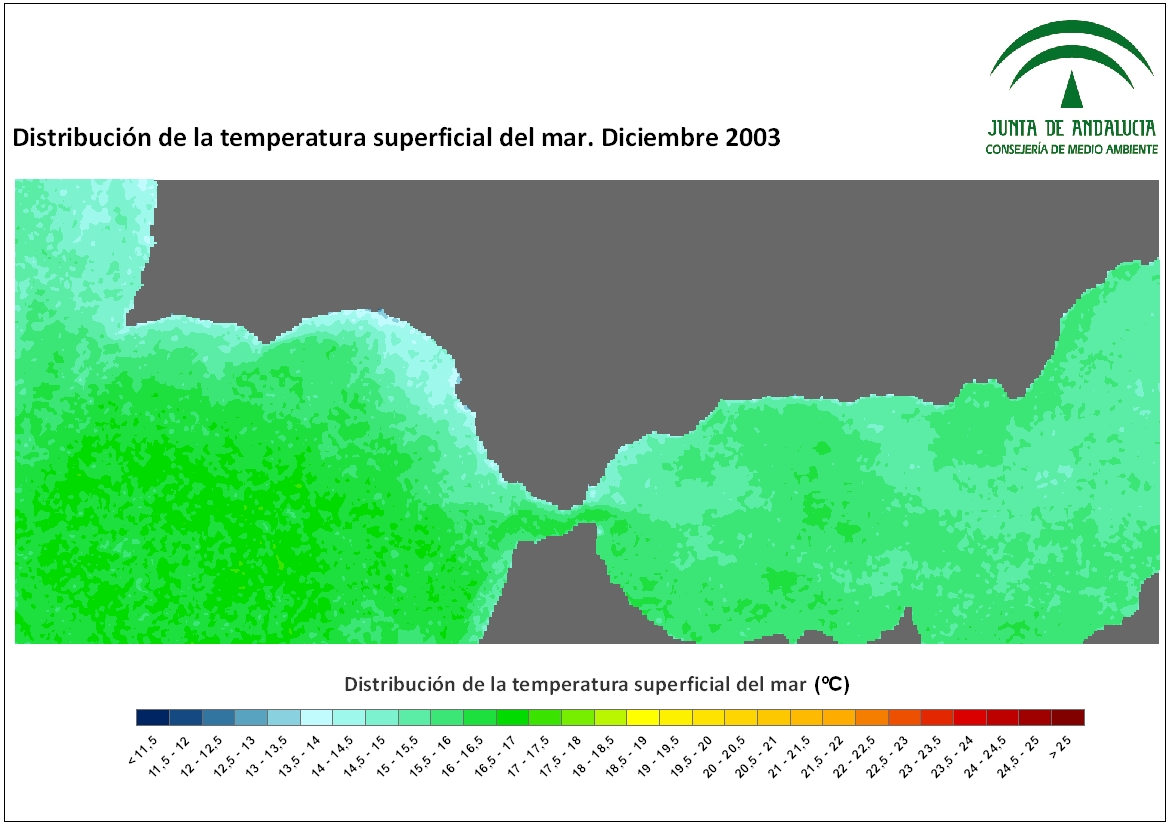 JUNTA DE ANDALUCIA
CONSEJERÍA DE MEDIO AMBIENTE

Distribución de la temperatura superficial del mar. Diciembre 2003

Distribución de la temperatura superficial del mar (ºC)

< 11.5
11.5 - 12
12 - 12.5
12.5 - 13
13 - 13.5
13.5 - 14
14 - 14.5
14.5 - 15
15 - 15.5
15.5 - 16
16 - 16.5
16.5 - 17
17 - 17.5
17.5 - 18
18 - 18.5
18.5 - 19
19 - 19.5
19.5 - 20
20 - 20.5
20.5 - 21
21 - 21.5
21.5 - 22
22 - 22.5
22.5 - 23
23 - 23.5
23.5 - 24
24 - 24.5
24.5 - 25
> 25